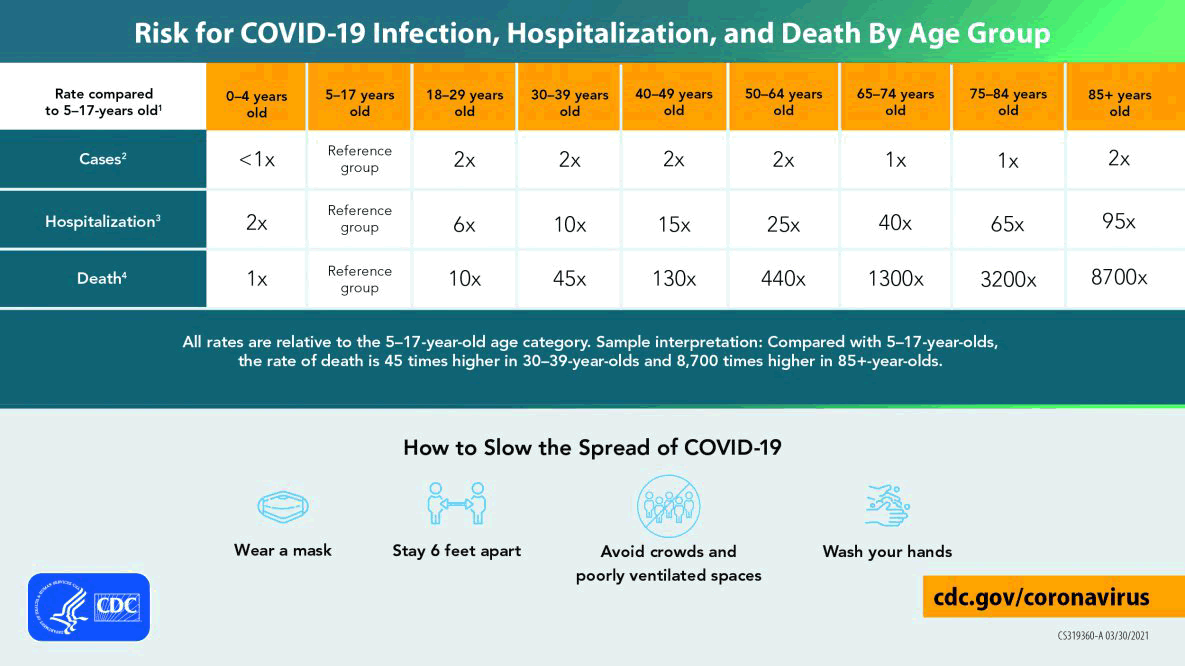 Risk for COVID-19 Infection, Hospitalization, and Death By Age Group

| Rate compared to 5–17-years old$^1$ | 0–4 years old | 5–17 years old | 18–29 years old | 30–39 years old | 40–49 years old | 50–64 years old | 65–74 years old | 75–84 years old | 85+ years old |
|---|---|---|---|---|---|---|---|---|---|
| Cases$^2$ | <1x | Reference group | 2x | 2x | 2x | 2x | 1x | 1x | 2x |
| Hospitalization$^3$ | 2x | Reference group | 6x | 10x | 15x | 25x | 40x | 65x | 95x |
| Death$^4$ | 1x | Reference group | 10x | 45x | 130x | 440x | 1300x | 3200x | 8700x |

All rates are relative to the 5–17-year-old age category. Sample interpretation: Compared with 5–17-year-olds, the rate of death is 45 times higher in 30–39-year-olds and 8,700 times higher in 85+-year-olds.

How to Slow the Spread of COVID-19

Wear a mask

Stay 6 feet apart

Avoid crowds and poorly ventilated spaces

Wash your hands

CDC

cdc.gov/coronavirus

CS319360-A 03/30/2021